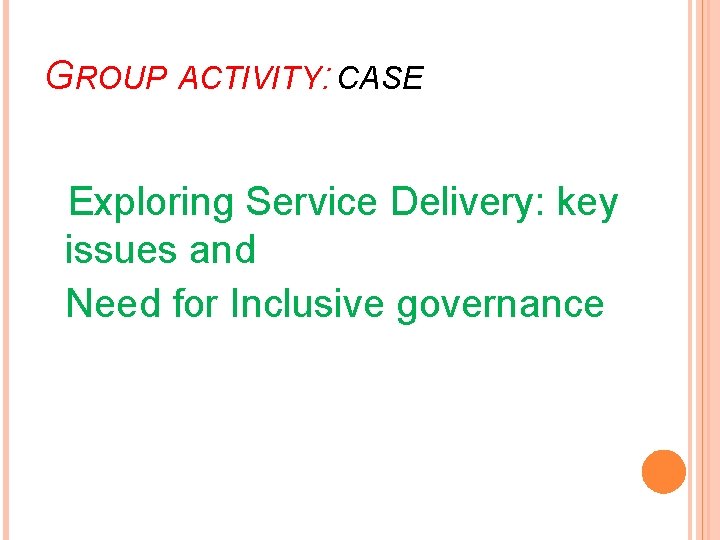 GROUP ACTIVITY: CASE

Exploring Service Delivery: key issues and

Need for Inclusive governance